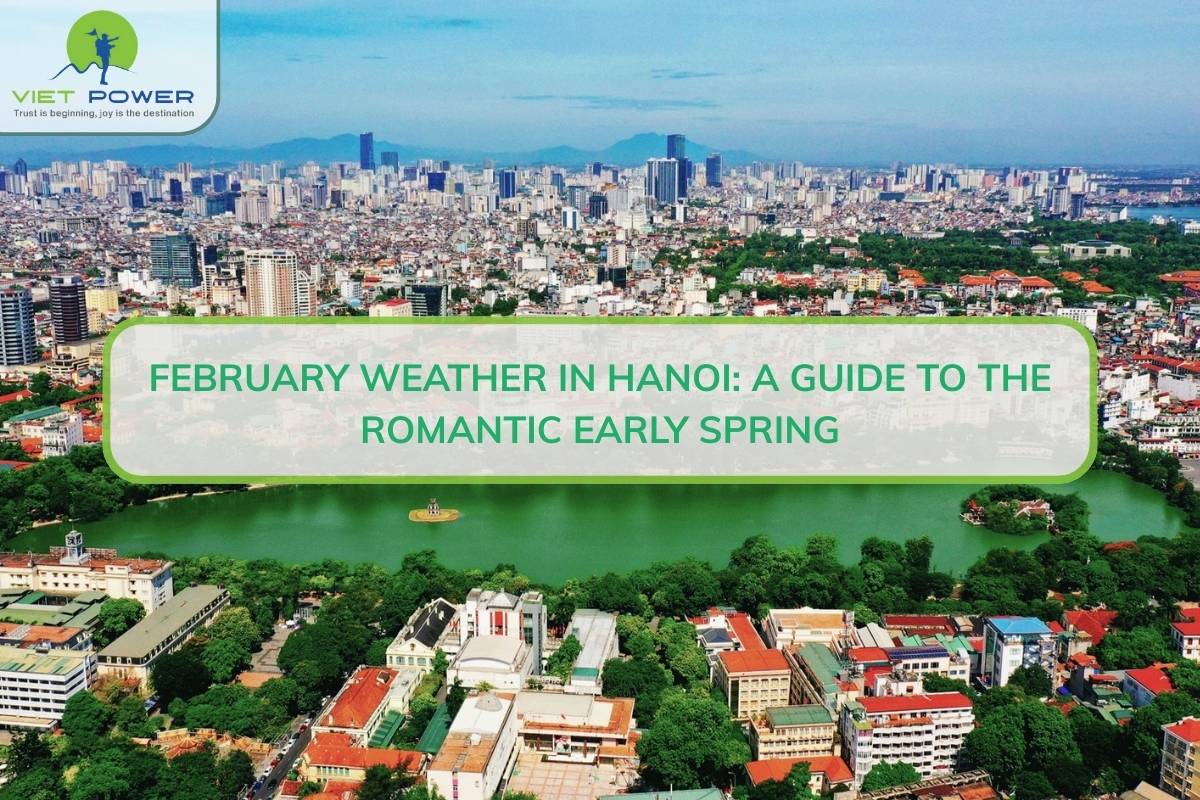 VIET POWER
Trust is beginning, joy is the destination

FEBRUARY WEATHER IN HANOI: A GUIDE TO THE ROMANTIC EARLY SPRING